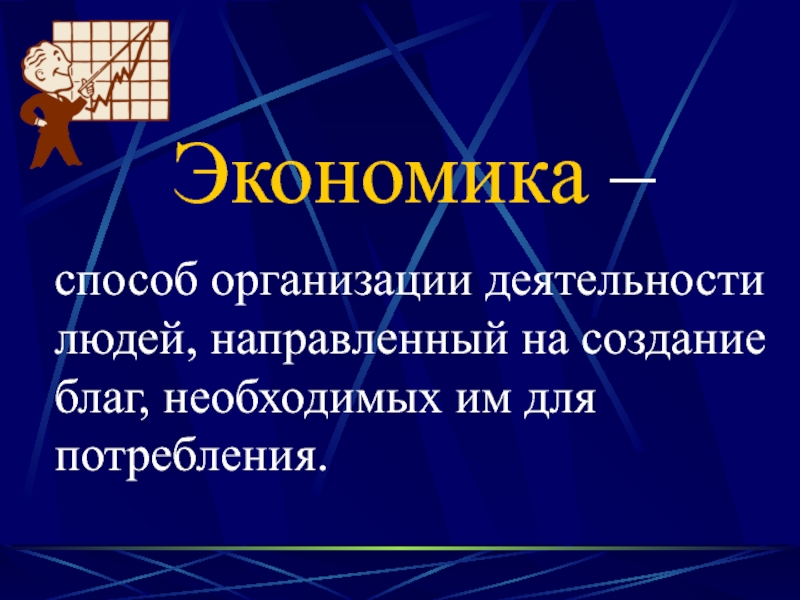 Экономика –

способ организации деятельности людей, направленный на создание благ, необходимых им для потребления.